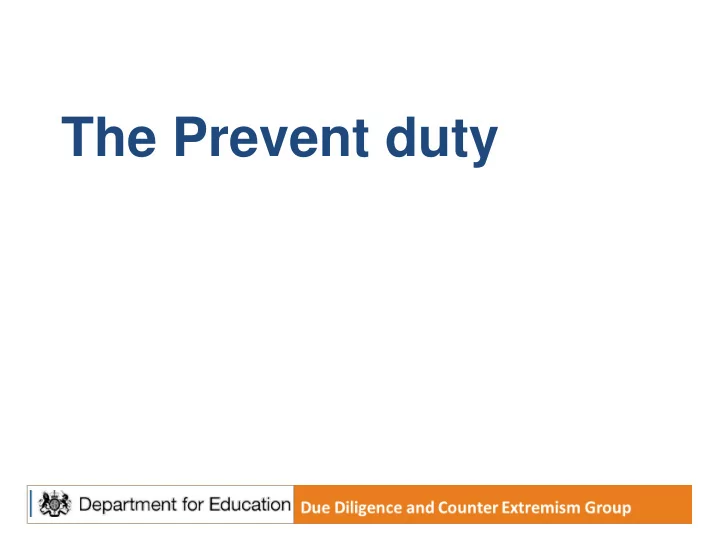 The Prevent duty

Department for Education

Due Diligence and Counter Extremism Group